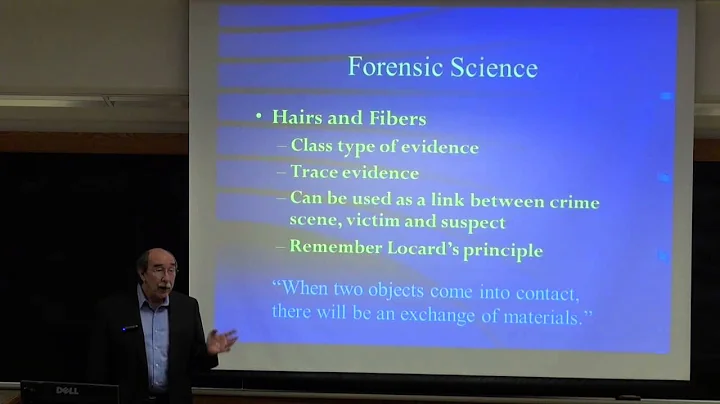 Forensic Science

• Hairs and Fibers
– Class type of evidence
– Trace evidence
– Can be used as a link between crime scene, victim and suspect
– Remember Locard's principle

"When two objects come into contact, there will be an exchange of materials."

DELL